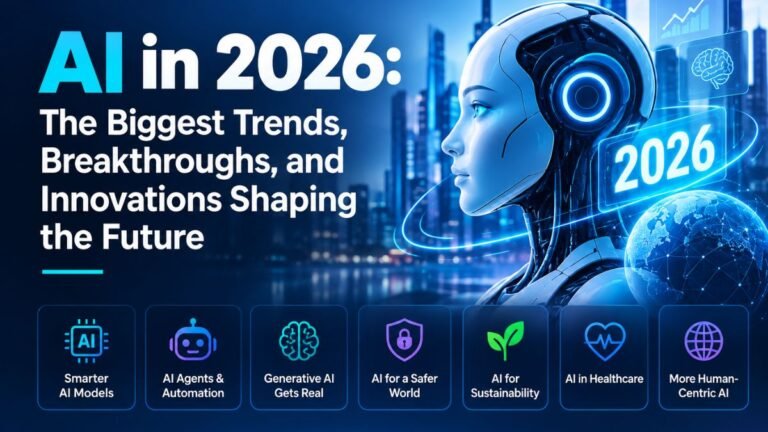 AI in 2026:
The Biggest Trends, Breakthroughs, and Innovations Shaping the Future

2026

AI

Smarter AI Models

AI Agents & Automation

Generative AI Gets Real

AI for a Safer World

AI for Sustainability

AI in Healthcare

More Human-Centric AI